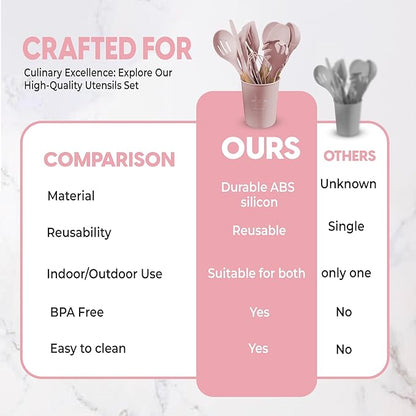 CRAFTED FOR

Culinary Excellence: Explore Our High-Quality Utensils Set

| COMPARISON | OURS | OTHERS |
|---|---|---|
| Material | Durable ABS silicon | Unknown |
| Reusability | Reusable | Single |
| Indoor/Outdoor Use | Suitable for both | only one |
| BPA Free | Yes | No |
| Easy to clean | Yes | No |